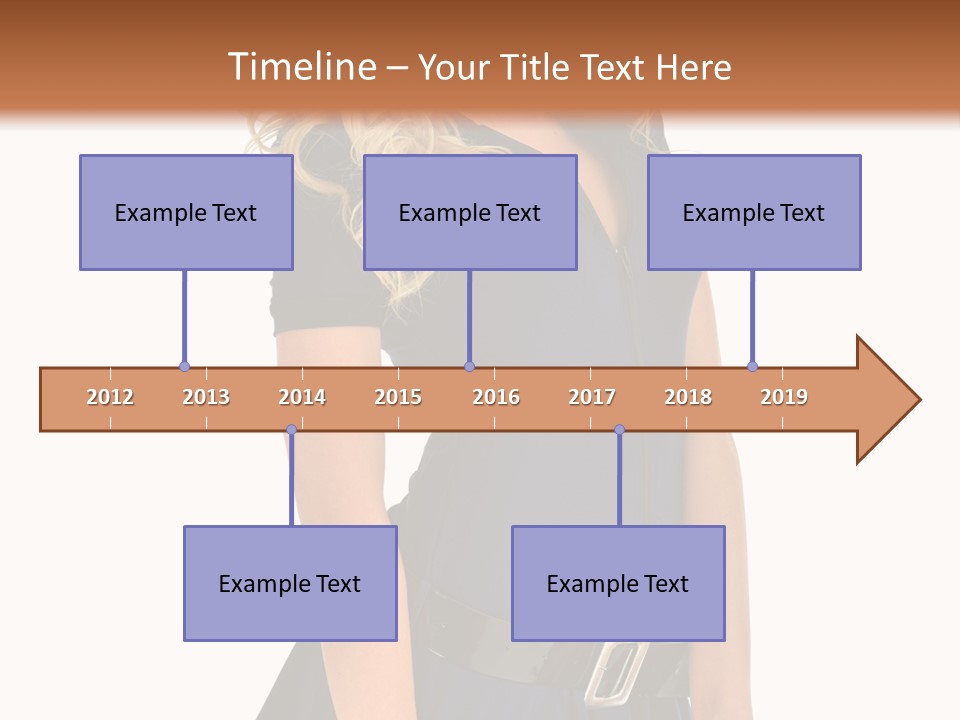 Timeline – Your Title Text Here

Example Text

Example Text

Example Text

2012 2013 2014 2015 2016 2017 2018 2019

Example Text

Example Text